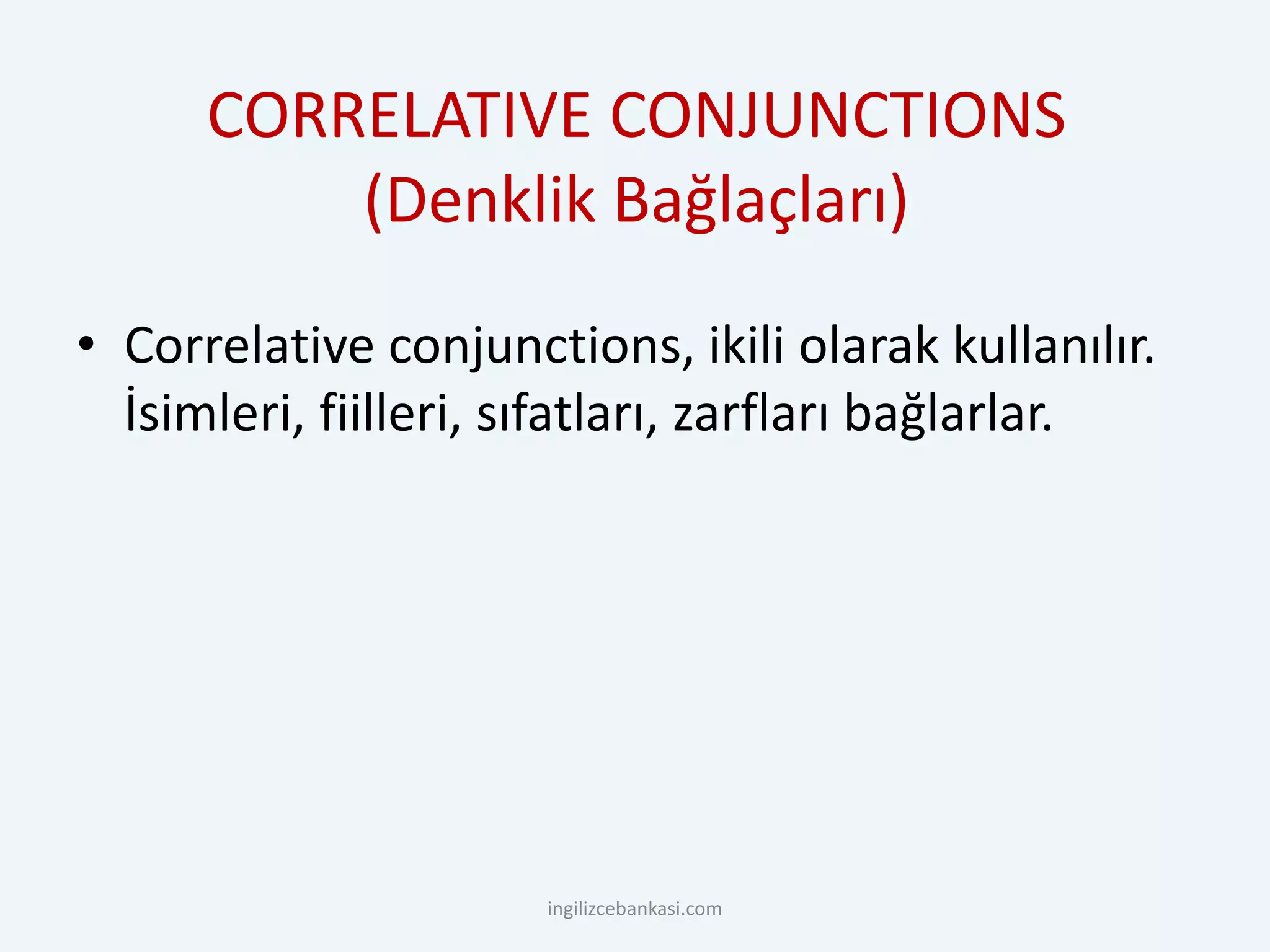 CORRELATIVE CONJUNCTIONS
(Denklik Bağlaçları)

• Correlative conjunctions, ikili olarak kullanılır. İsimleri, fiilleri, sıfatları, zarfları bağlarlar.

ingilizcebankasi.com